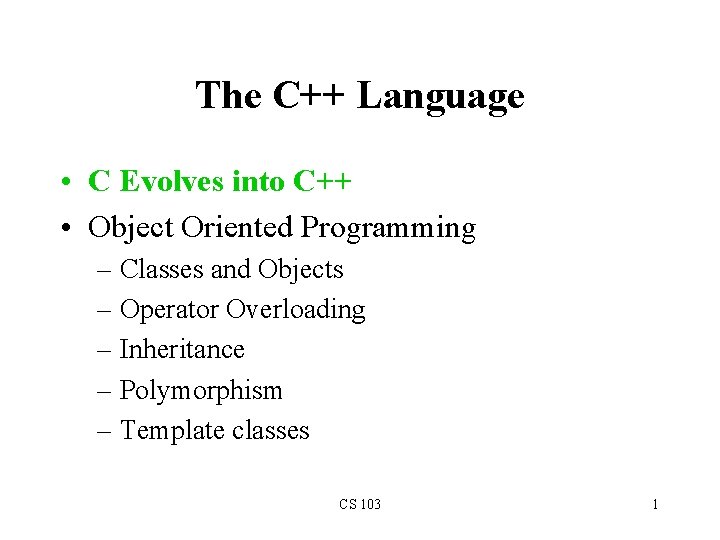 The C++ Language

• C Evolves into C++
• Object Oriented Programming
– Classes and Objects
– Operator Overloading
– Inheritance
– Polymorphism
– Template classes

CS 103

1